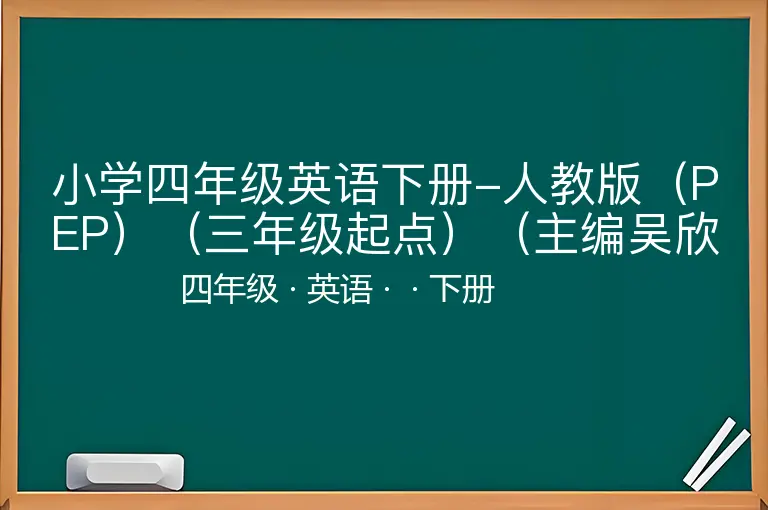 小学四年级英语下册-人教版（PEP）（三年级起点）（主编吴欣

四年级 · 英语 · · 下册